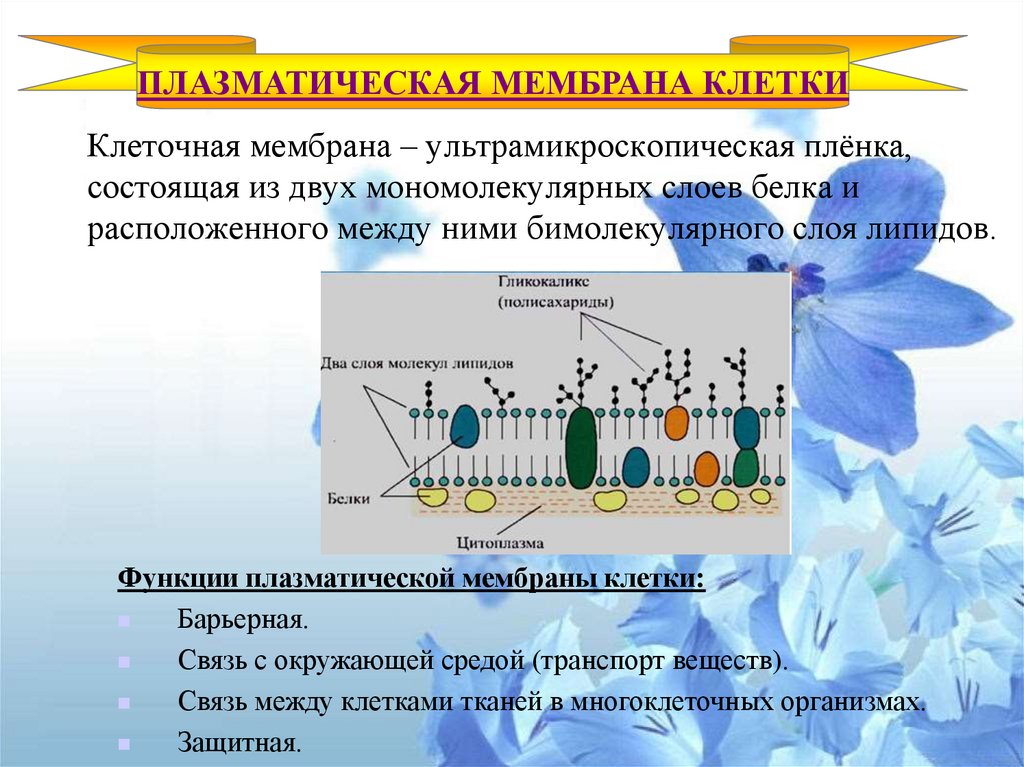 ПЛАЗМАТИЧЕСКАЯ МЕМБРАНА КЛЕТКИ

Клеточная мембрана – ультрамикроскопическая плёнка, состоящая из двух мономолекулярных слоев белка и расположенного между ними бимолекулярного слоя липидов.

Гликокаликс
(полисахариды)
Два слоя молекул липидов
Белки
Цитоплазма

Функции плазматической мембраны клетки:
Барьерная.
Связь с окружающей средой (транспорт веществ).
Связь между клетками тканей в многоклеточных организмах.
Защитная.